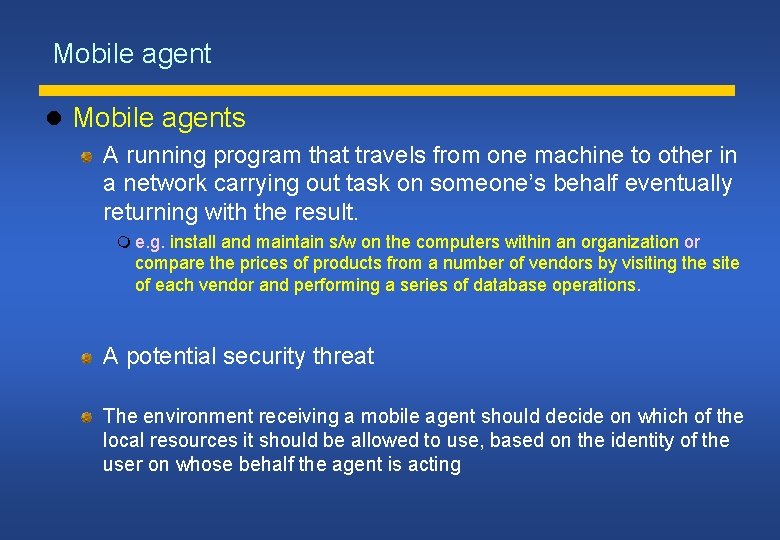 Mobile agent

Mobile agents

A running program that travels from one machine to other in a network carrying out task on someone's behalf eventually returning with the result.

e.g. install and maintain s/w on the computers within an organization or compare the prices of products from a number of vendors by visiting the site of each vendor and performing a series of database operations.

A potential security threat

The environment receiving a mobile agent should decide on which of the local resources it should be allowed to use, based on the identity of the user on whose behalf the agent is acting